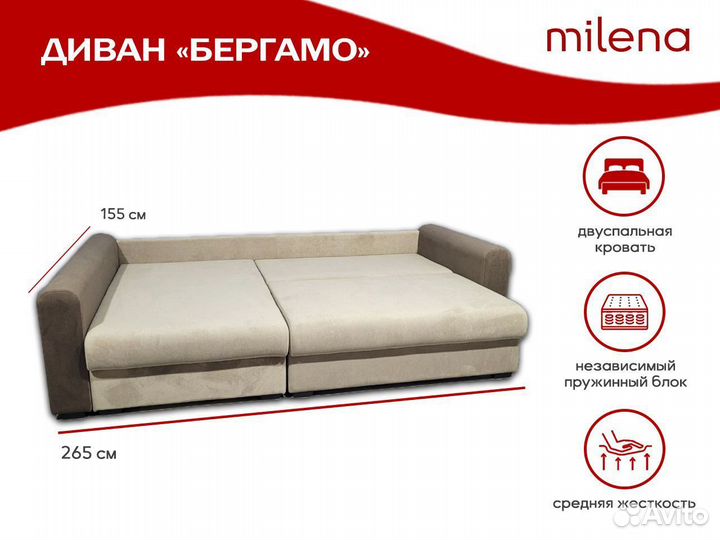 ДИВАН «БЕРГАМО»

milena

155 см

265 см

двуспальная кровать

независимый пружинный блок

средняя жесткость

Avito